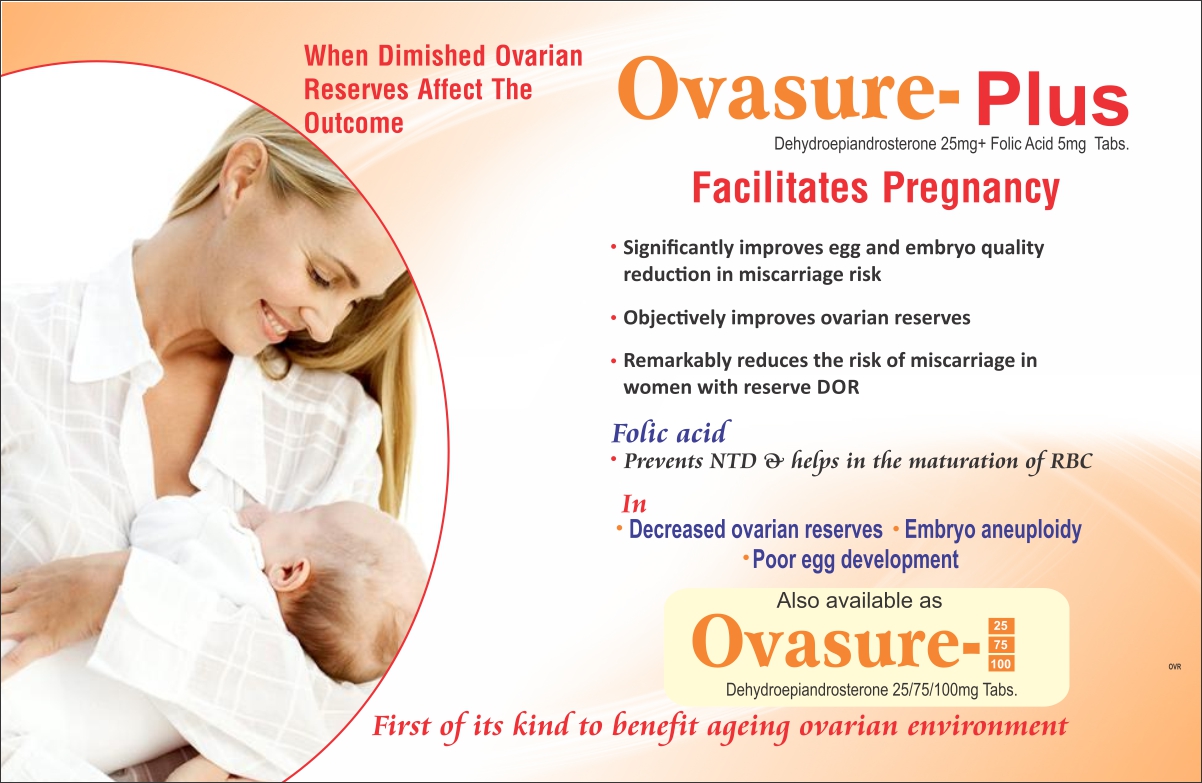 When Dimished Ovarian Reserves Affect The Outcome

Ovasure- Plus

Dehydroepiandrosterone 25mg+ Folic Acid 5mg Tabs.

Facilitates Pregnancy

• Significantly improves egg and embryo quality reduction in miscarriage risk

• Objectively improves ovarian reserves

• Remarkably reduces the risk of miscarriage in women with reserve DOR

Folic acid

• Prevents NTD & helps in the maturation of RBC

In

• Decreased ovarian reserves • Embryo aneuploidy

• Poor egg development

Also available as

Ovasure- 25 75 100

Dehydroepiandrosterone 25/75/100mg Tabs.

OVR

First of its kind to benefit ageing ovarian environment